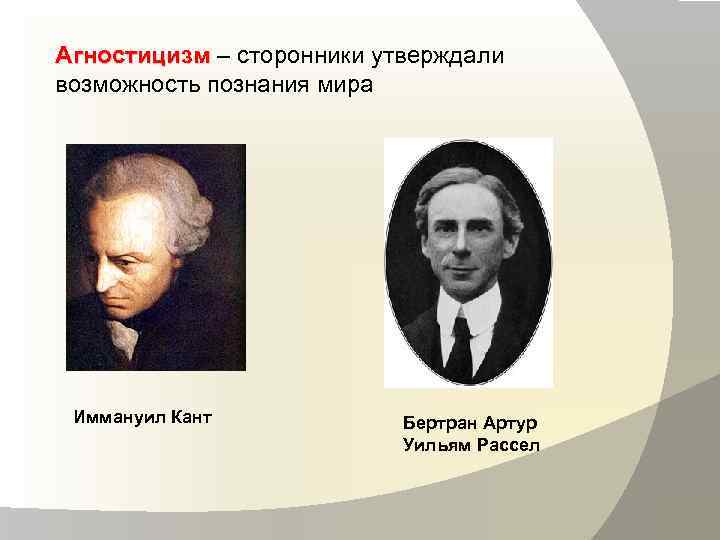 Агностицизм – сторонники утверждали возможность познания мира

Иммануил Кант

Бертран Артур Уильям Рассел